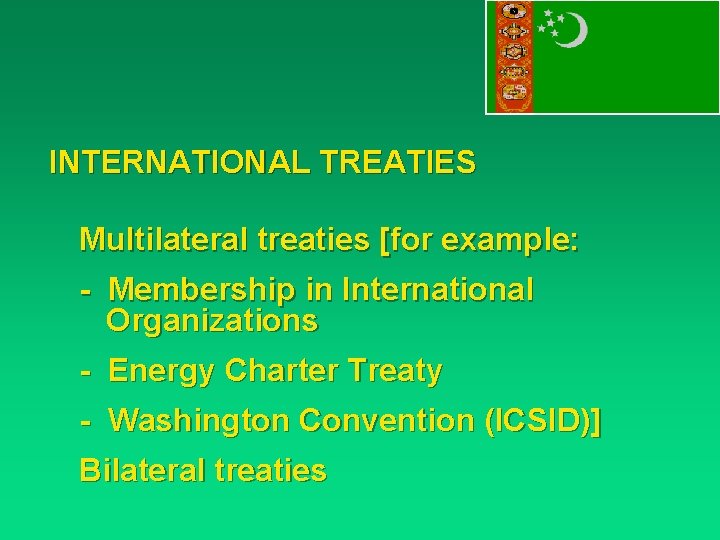 INTERNATIONAL TREATIES

Multilateral treaties [for example:

- Membership in International Organizations

- Energy Charter Treaty

- Washington Convention (ICSID)]

Bilateral treaties